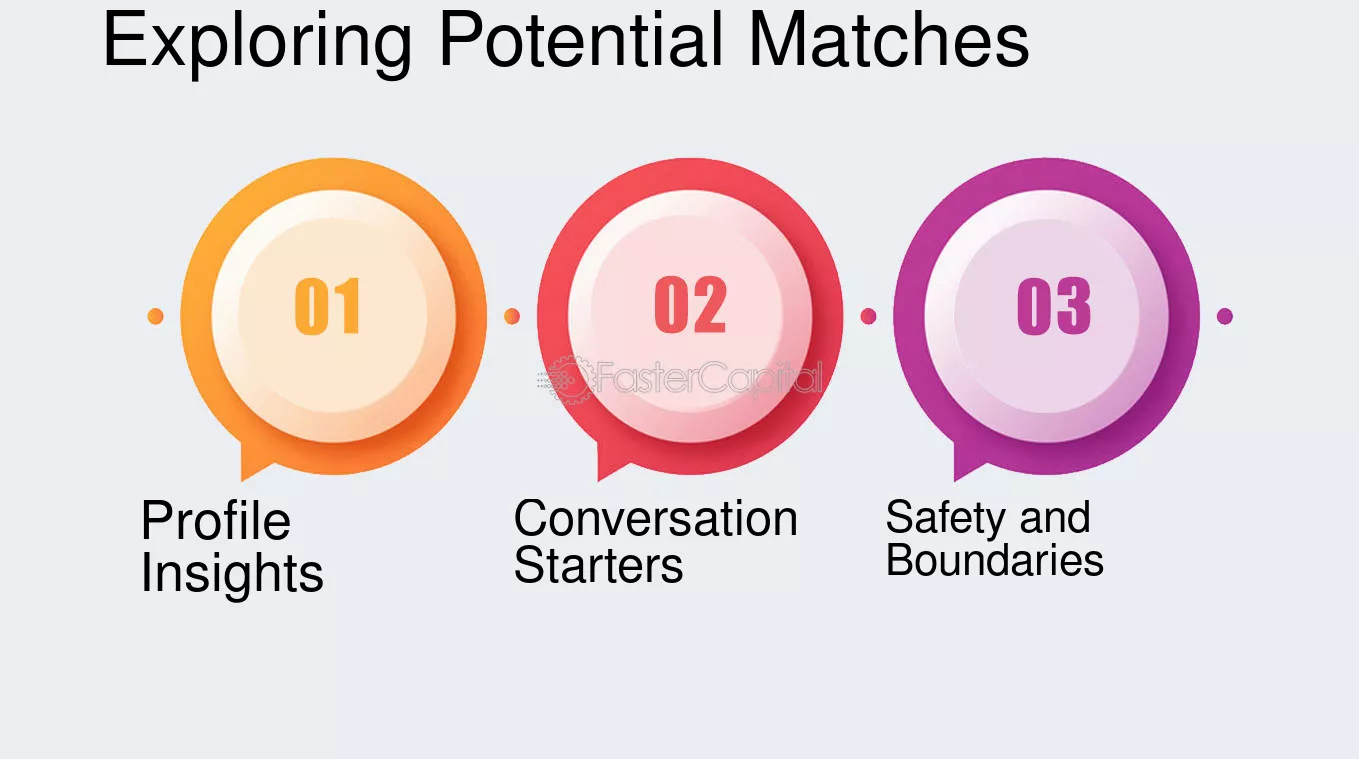 Exploring Potential Matches

01

02

03

FasterCapital

Profile Insights

Conversation Starters

Safety and Boundaries